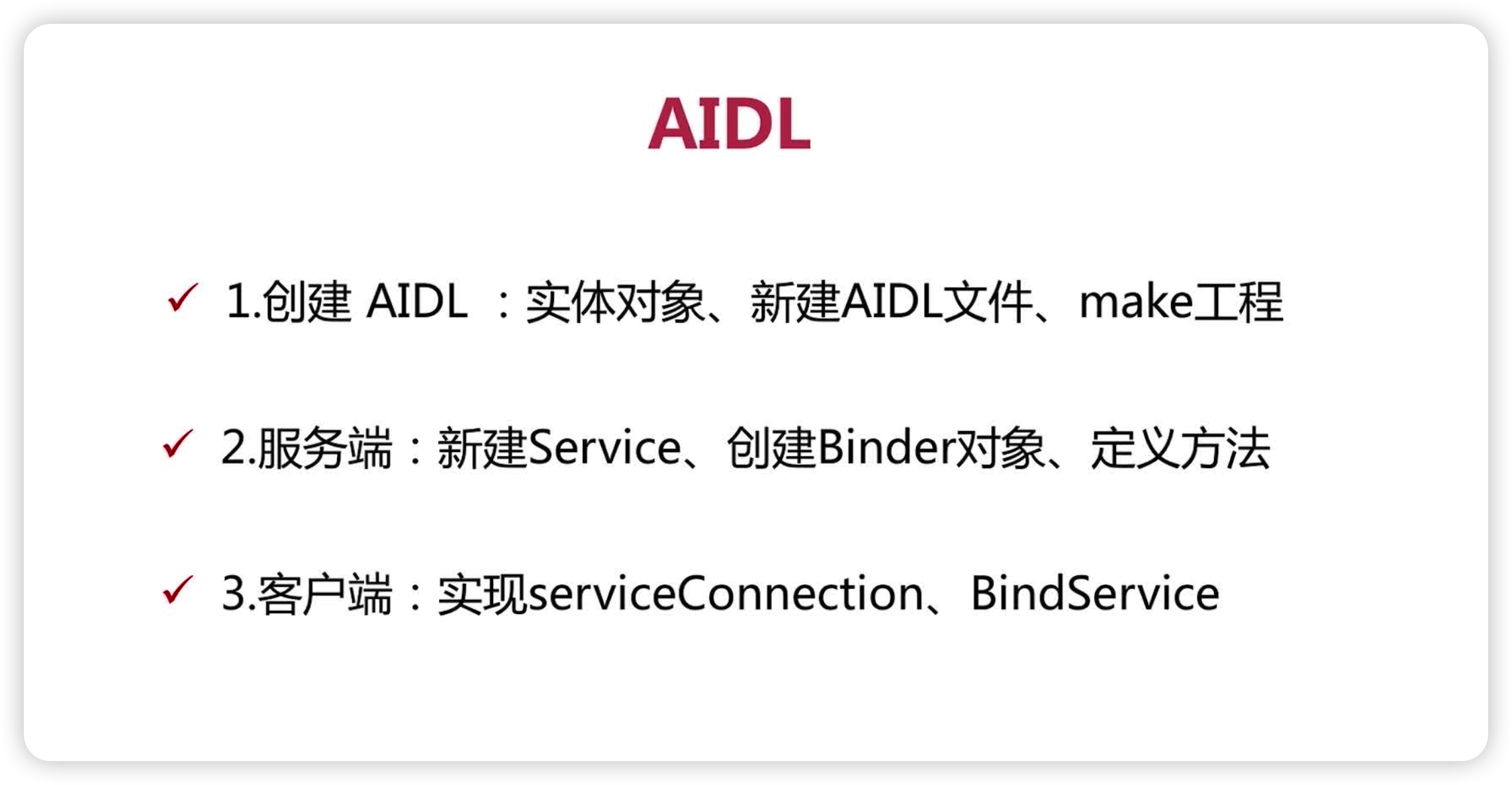 AIDL

✓ 1.创建 AIDL ：实体对象、新建AIDL文件、make工程

✓ 2.服务端：新建Service、创建Binder对象、定义方法

✓ 3.客户端：实现serviceConnection、BindService